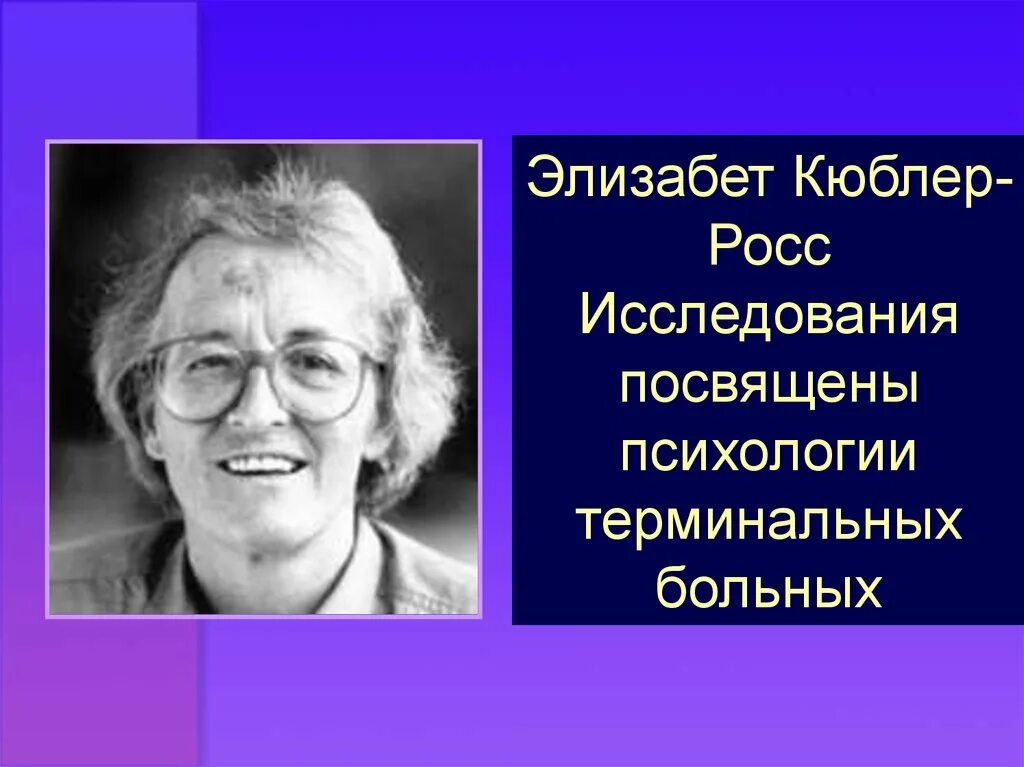 Элизабет Кюблер-Росс
Исследования посвящены психологии терминальных больных